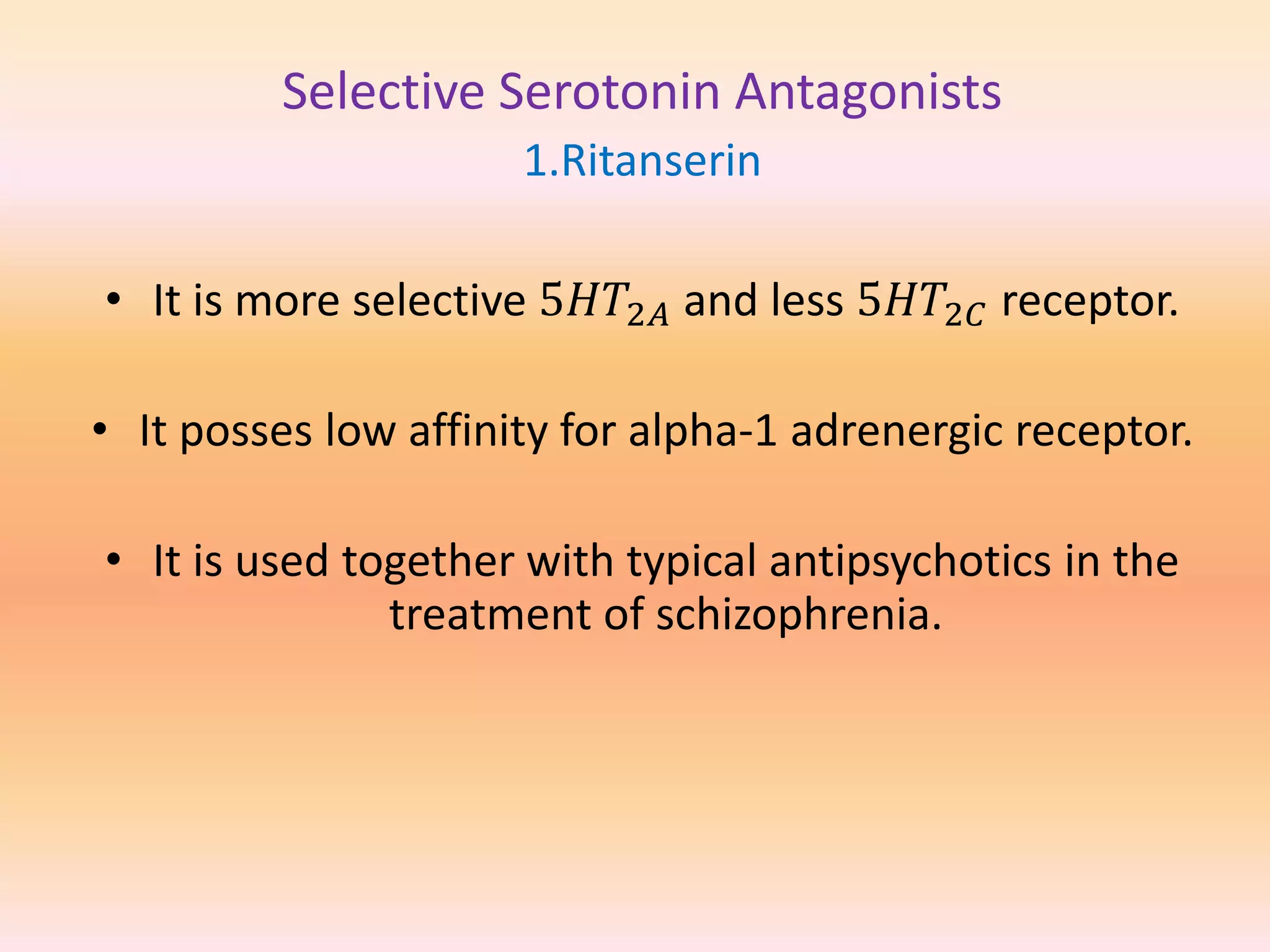 Selective Serotonin Antagonists
1.Ritanserin

• It is more selective $5HT_{2A}$ and less $5HT_{2C}$ receptor.

• It posses low affinity for alpha-1 adrenergic receptor.

• It is used together with typical antipsychotics in the treatment of schizophrenia.